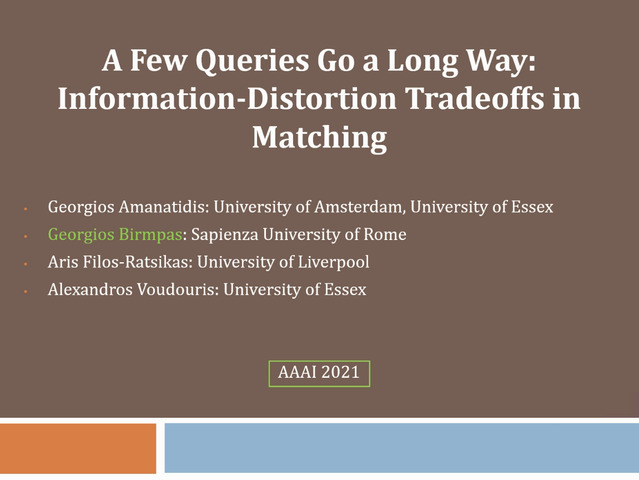 A Few Queries Go a Long Way: Information-Distortion Tradeoffs in Matching

- Georgios Amanatidis: University of Amsterdam, University of Essex
- Georgios Birmpas: Sapienza University of Rome
- Aris Filos-Ratsikas: University of Liverpool
- Alexandros Voudouris: University of Essex

AAAI 2021